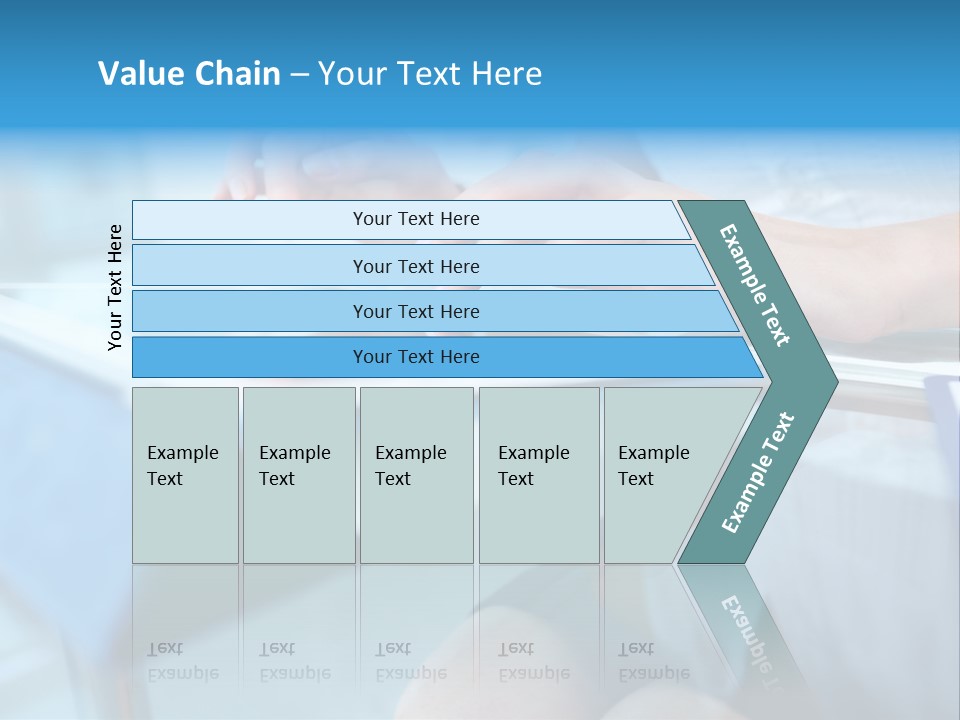 Value Chain – Your Text Here

Your Text Here

Your Text Here

Your Text Here

Your Text Here

Your Text Here

Example Text

Example Text

Example Text

Example Text

Example Text

Example Text

Example Text